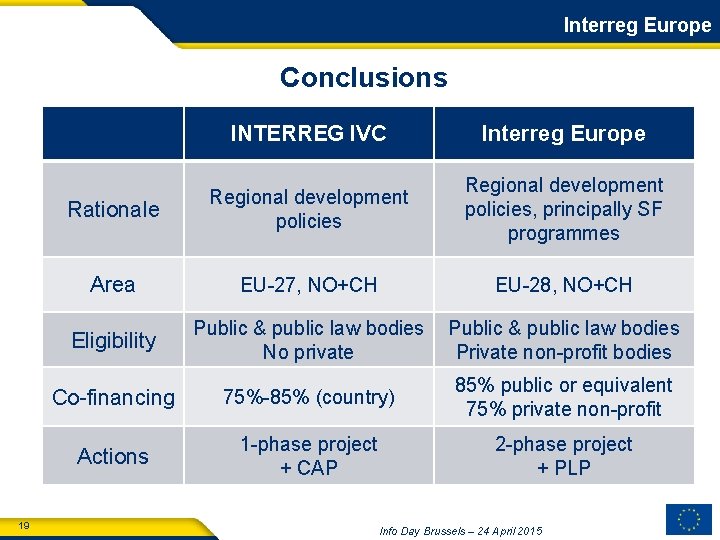 Interreg Europe

Conclusions

| | INTERREG IVC | Interreg Europe |
|---|---|---|
| Rationale | Regional development policies | Regional development policies, principally SF programmes |
| Area | EU-27, NO+CH | EU-28, NO+CH |
| Eligibility | Public & public law bodies No private | Public & public law bodies Private non-profit bodies |
| Co-financing | 75%-85% (country) | 85% public or equivalent 75% private non-profit |
| Actions | 1-phase project + CAP | 2-phase project + PLP |

19

Info Day Brussels – 24 April 2015